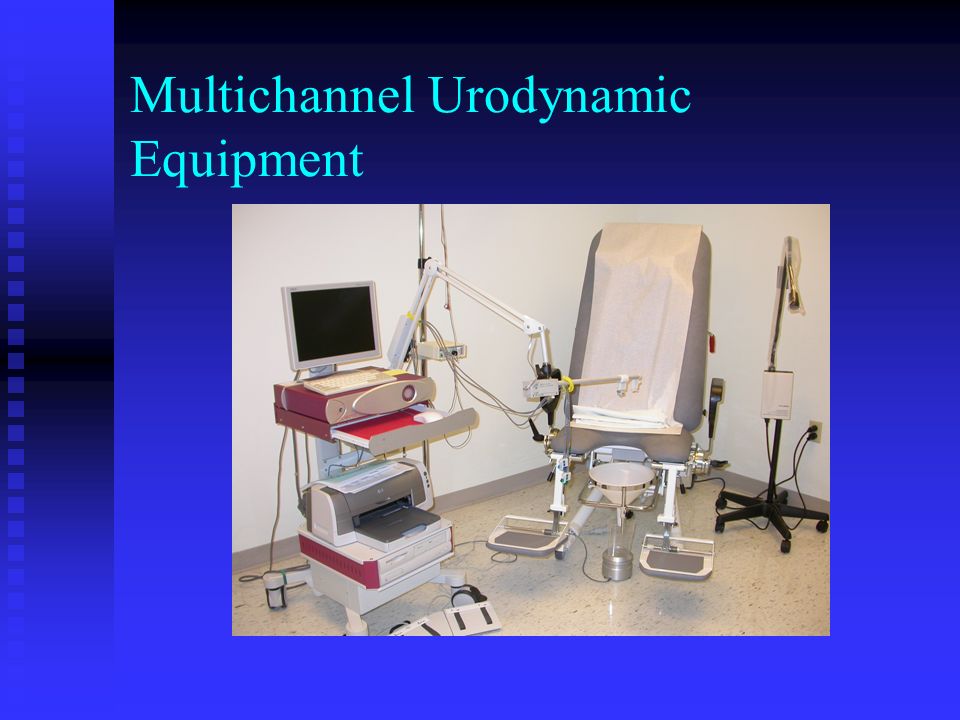 Multichannel Urodynamic Equipment